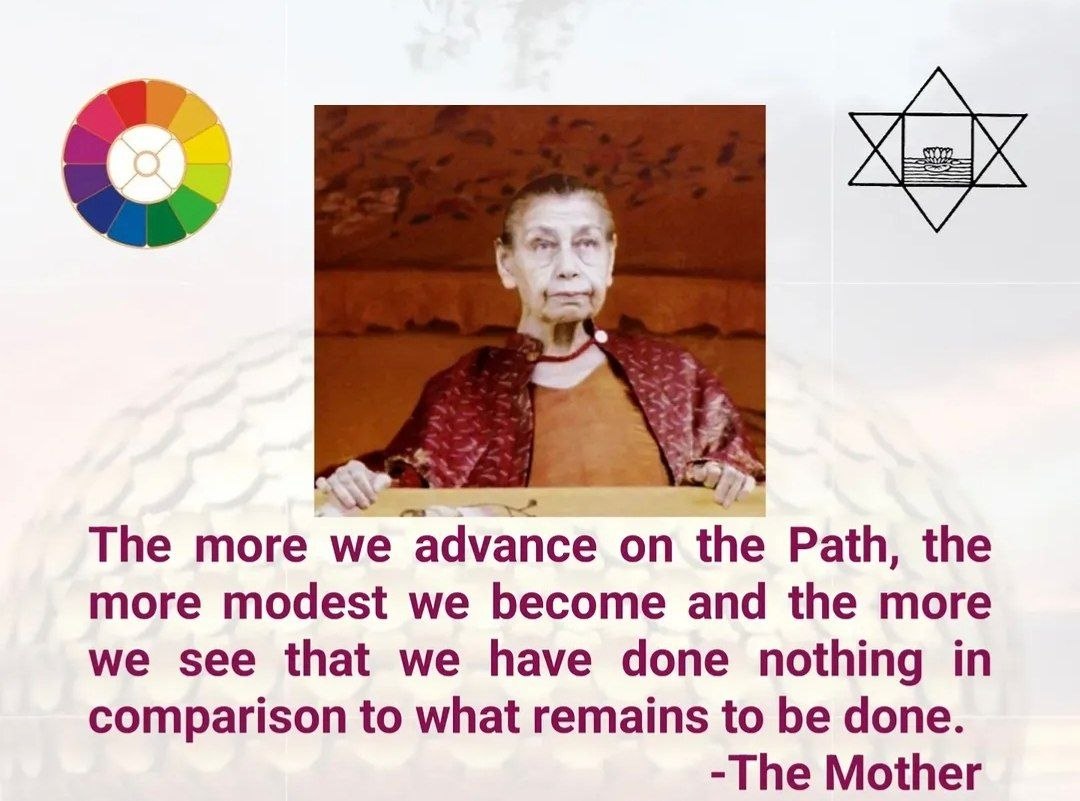 The more we advance on the Path, the more modest we become and the more we see that we have done nothing in comparison to what remains to be done.

-The Mother